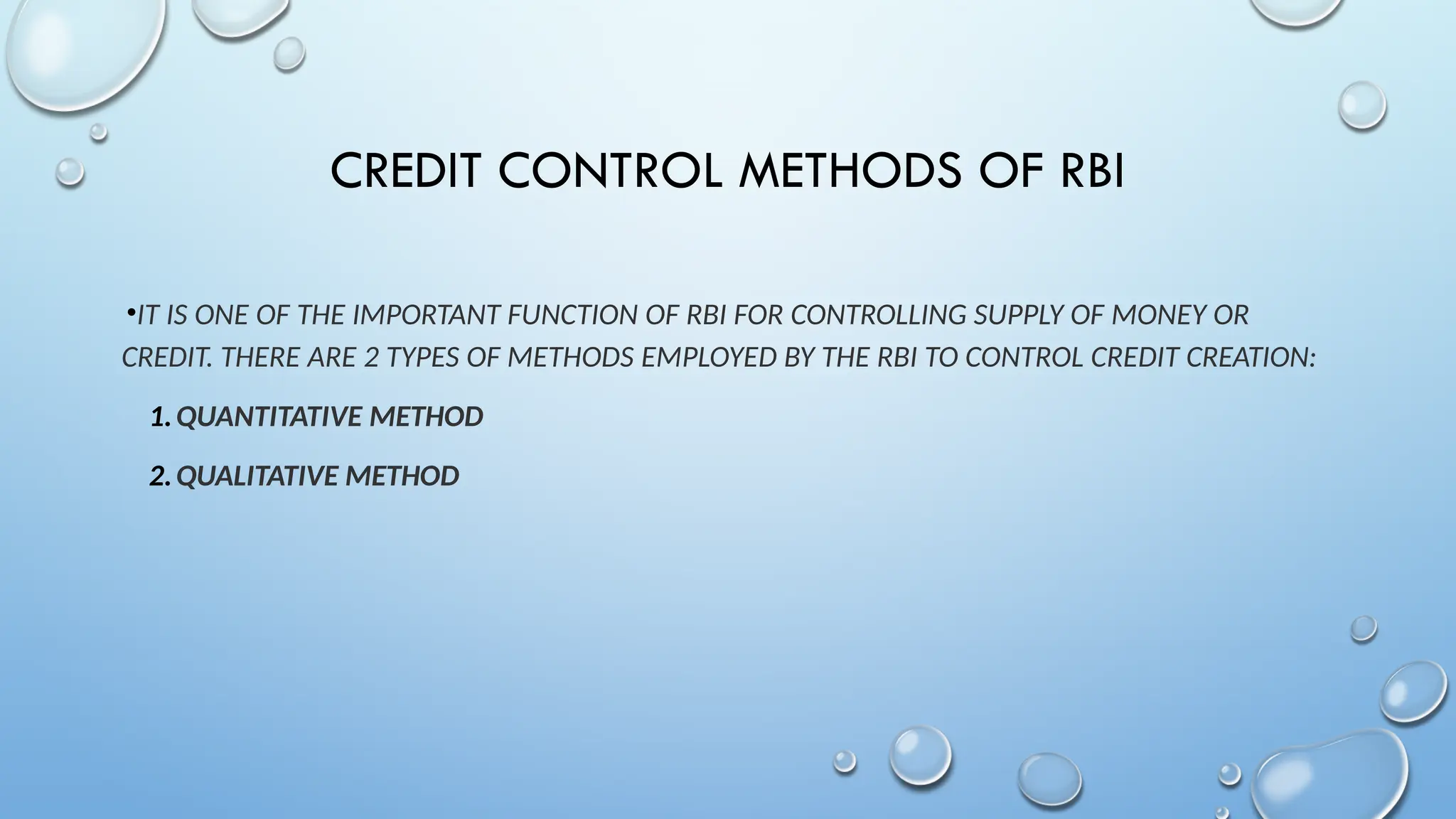 CREDIT CONTROL METHODS OF RBI

•IT IS ONE OF THE IMPORTANT FUNCTION OF RBI FOR CONTROLLING SUPPLY OF MONEY OR CREDIT. THERE ARE 2 TYPES OF METHODS EMPLOYED BY THE RBI TO CONTROL CREDIT CREATION:

1. QUANTITATIVE METHOD

2. QUALITATIVE METHOD